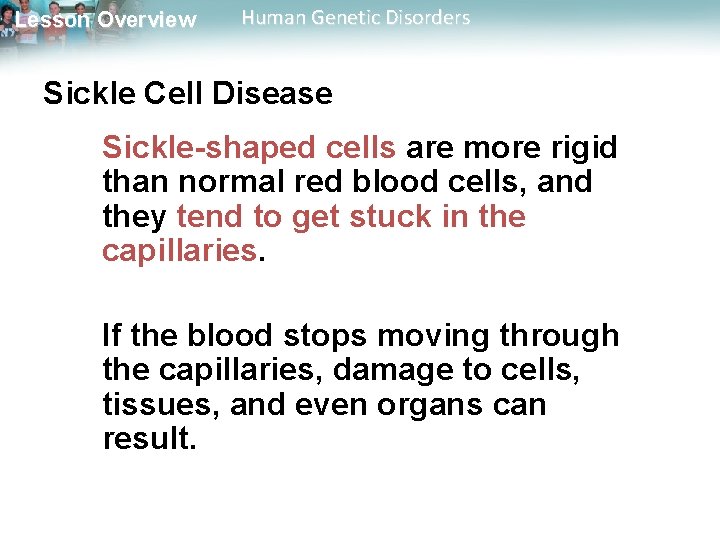 Lesson Overview Human Genetic Disorders

Sickle Cell Disease

Sickle-shaped cells are more rigid than normal red blood cells, and they tend to get stuck in the capillaries.

If the blood stops moving through the capillaries, damage to cells, tissues, and even organs can result.